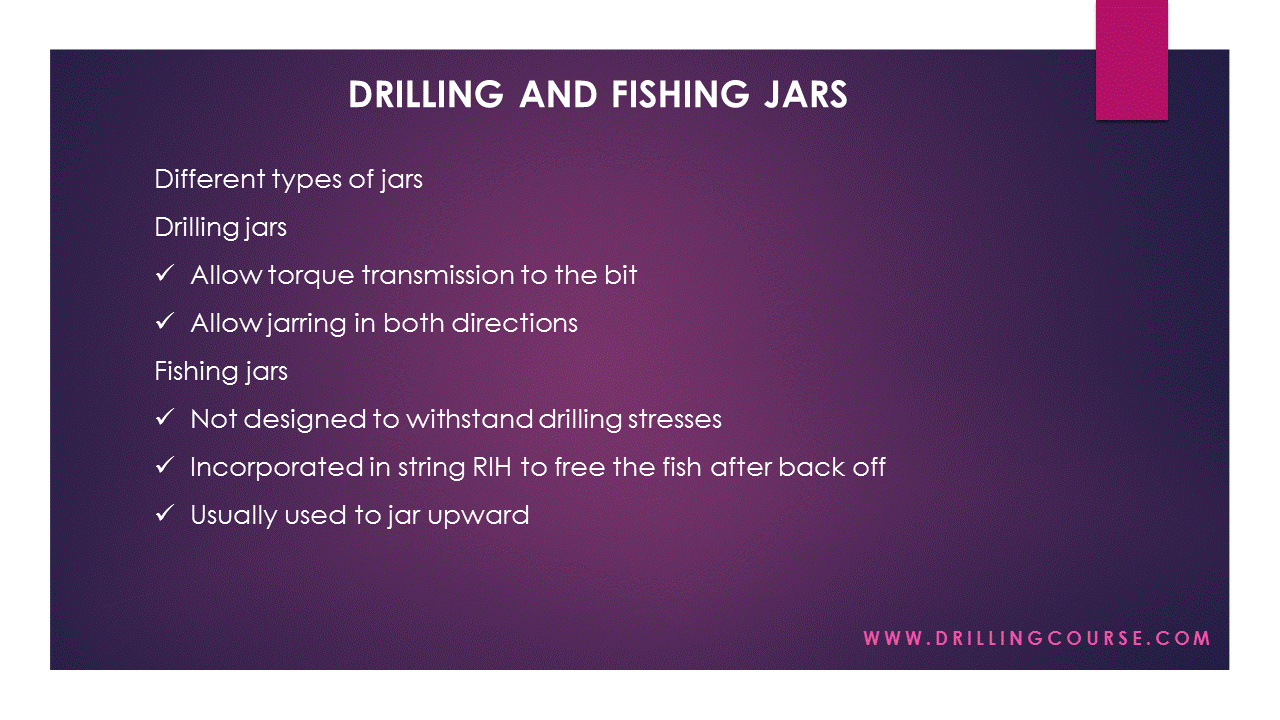 DRILLING AND FISHING JARS

Different types of jars

Drilling jars

✓ Allow torque transmission to the bit

✓ Allow jarring in both directions

Fishing jars

✓ Not designed to withstand drilling stresses

✓ Incorporated in string RIH to free the fish after back off

✓ Usually used to jar upward

WWW.DRILLINGCOURSE.COM